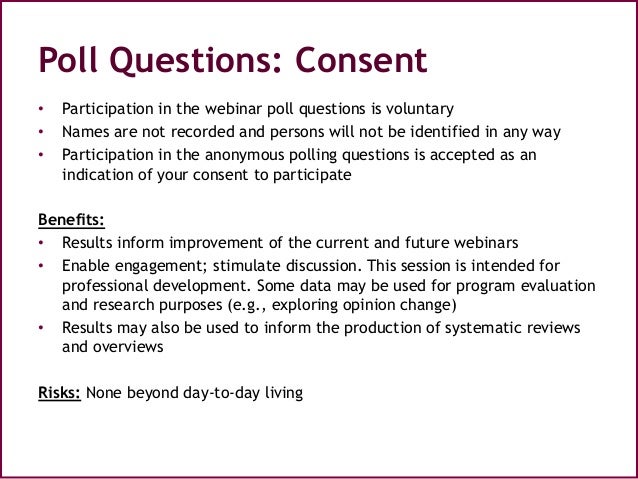 Poll Questions: Consent

• Participation in the webinar poll questions is voluntary
• Names are not recorded and persons will not be identified in any way
• Participation in the anonymous polling questions is accepted as an indication of your consent to participate

Benefits:
• Results inform improvement of the current and future webinars
• Enable engagement; stimulate discussion. This session is intended for professional development. Some data may be used for program evaluation and research purposes (e.g., exploring opinion change)
• Results may also be used to inform the production of systematic reviews and overviews

Risks: None beyond day-to-day living